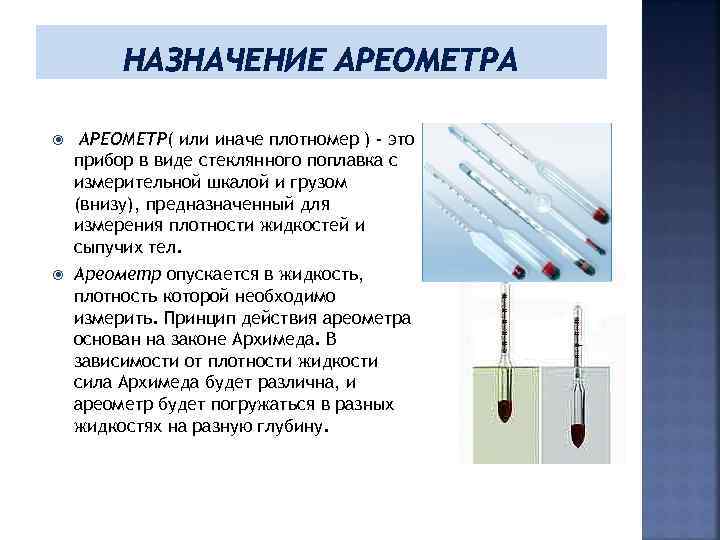 НАЗНАЧЕНИЕ АРЕОМЕТРА

АРЕОМЕТР( или иначе плотномер ) - это прибор в виде стеклянного поплавка с измерительной шкалой и грузом (внизу), предназначенный для измерения плотности жидкостей и сыпучих тел.

Ареометр опускается в жидкость, плотность которой необходимо измерить. Принцип действия ареометра основан на законе Архимеда. В зависимости от плотности жидкости сила Архимеда будет различна, и ареометр будет погружаться в разных жидкостях на разную глубину.